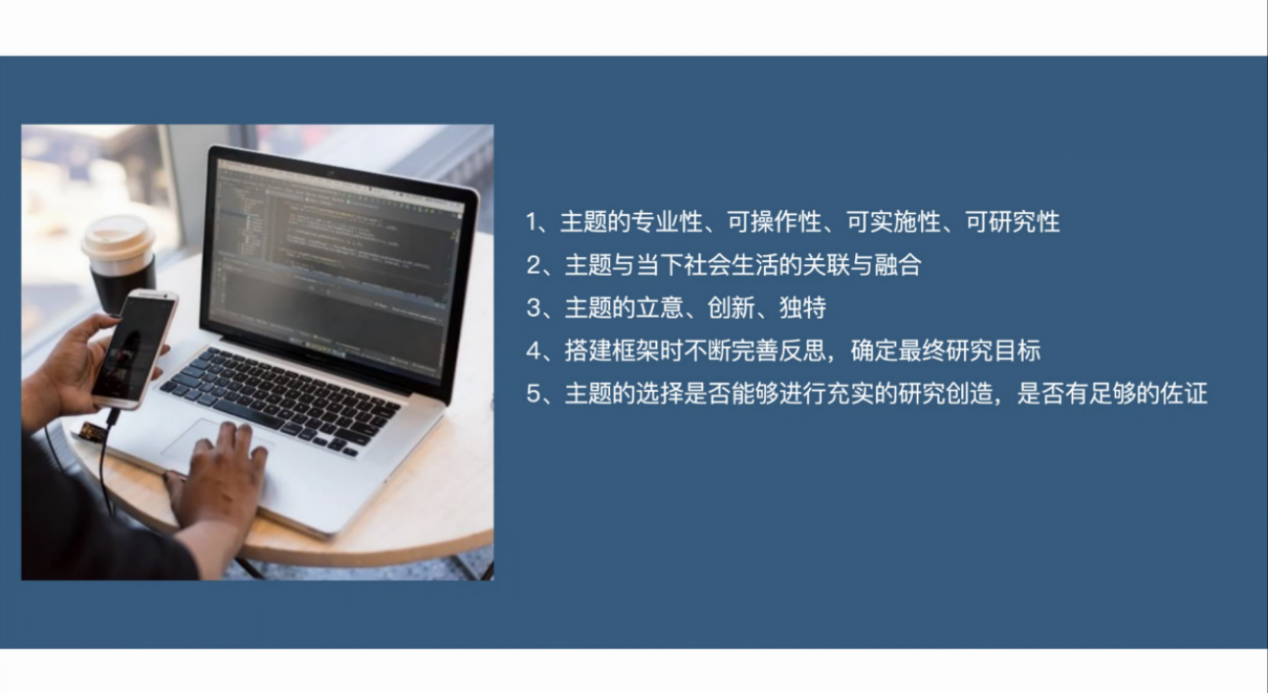 1、主题的专业性、可操作性、可实施性、可研究性
2、主题与当下社会生活的关联与融合
3、主题的立意、创新、独特
4、搭建框架时不断完善反思，确定最终研究目标
5、主题的选择是否能够进行充实的研究创造，是否有足够的佐证